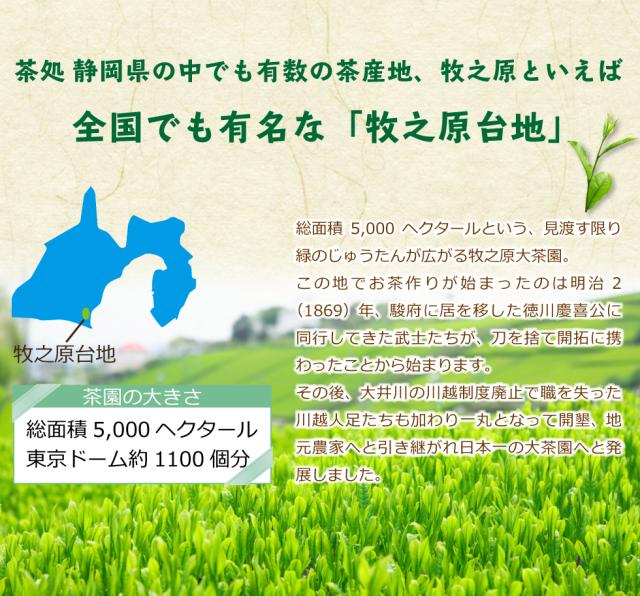 茶処 静岡県の中でも有数の茶産地、牧之原といえば

全国でも有名な「牧之原台地」

牧之原台地

茶園の大きさ

総面積 5,000 ヘクタール
東京ドーム約 1100 個分

総面積 5,000 ヘクタールという、見渡す限り緑のじゅうたんが広がる牧之原大茶園。
この地でお茶作りが始まったのは明治 2（1869）年、駿府に居を移した徳川慶喜公に同行してきた武士たちが、刀を捨て開拓に携わったことから始まります。
その後、大井川の川越制度廃止で職を失った川越人足たちも加わり一丸となって開墾、地元農家へと引き継がれ日本一の大茶園へと発展しました。